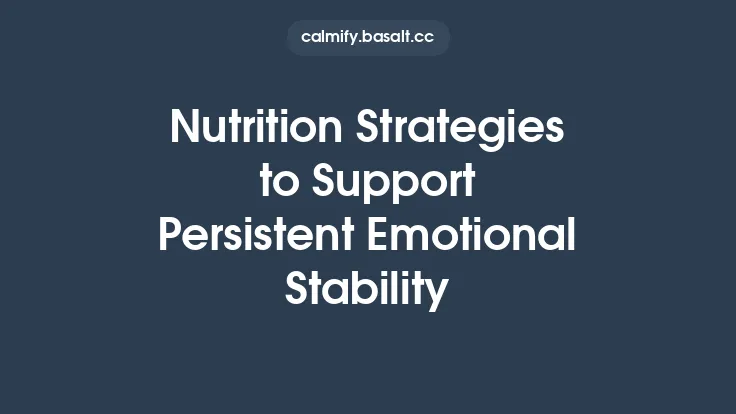 calmify.basalt.cc

Nutrition Strategies to Support Persistent Emotional Stability